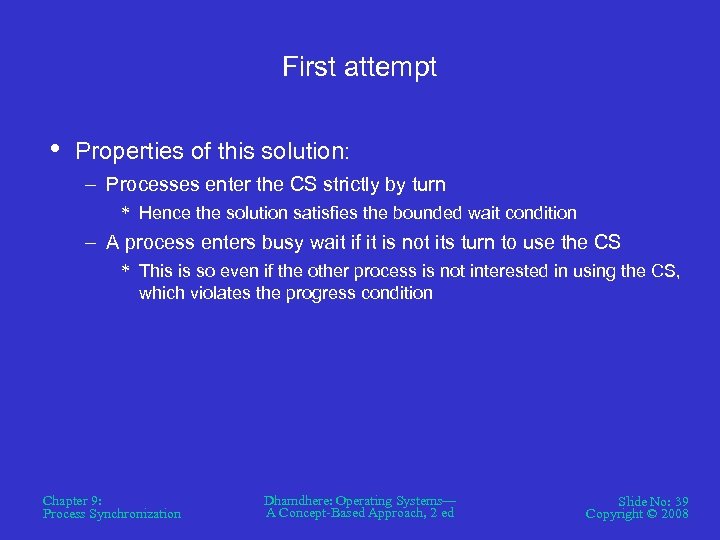 First attempt

• Properties of this solution:

– Processes enter the CS strictly by turn

* Hence the solution satisfies the bounded wait condition

– A process enters busy wait if it is not its turn to use the CS

* This is so even if the other process is not interested in using the CS, which violates the progress condition

Chapter 9:
Process Synchronization

Dhamdhere: Operating Systems—
A Concept-Based Approach, 2 ed

Slide No: 39
Copyright © 2008